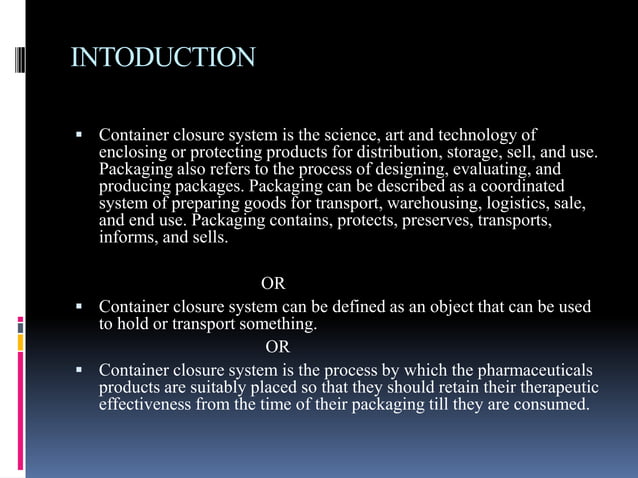 INTODUCTION

▪ Container closure system is the science, art and technology of enclosing or protecting products for distribution, storage, sell, and use. Packaging also refers to the process of designing, evaluating, and producing packages. Packaging can be described as a coordinated system of preparing goods for transport, warehousing, logistics, sale, and end use. Packaging contains, protects, preserves, transports, informs, and sells.

OR

▪ Container closure system can be defined as an object that can be used to hold or transport something.

OR

▪ Container closure system is the process by which the pharmaceuticals products are suitably placed so that they should retain their therapeutic effectiveness from the time of their packaging till they are consumed.